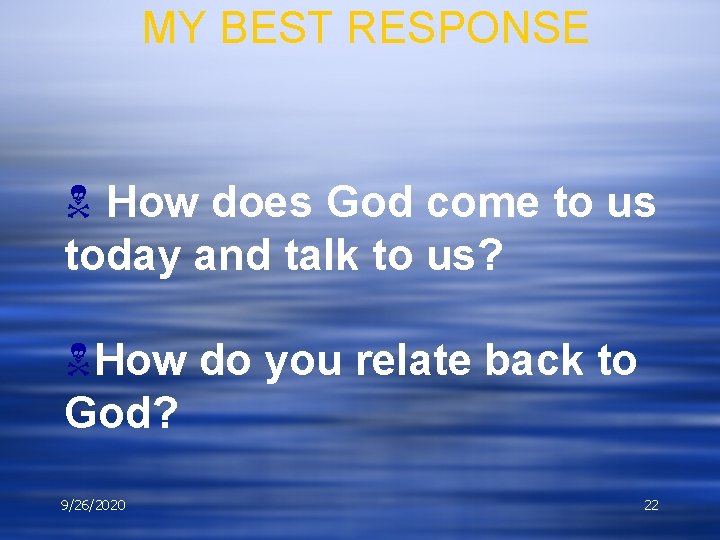 MY BEST RESPONSE

How does God come to us today and talk to us?

How do you relate back to God?

9/26/2020

22